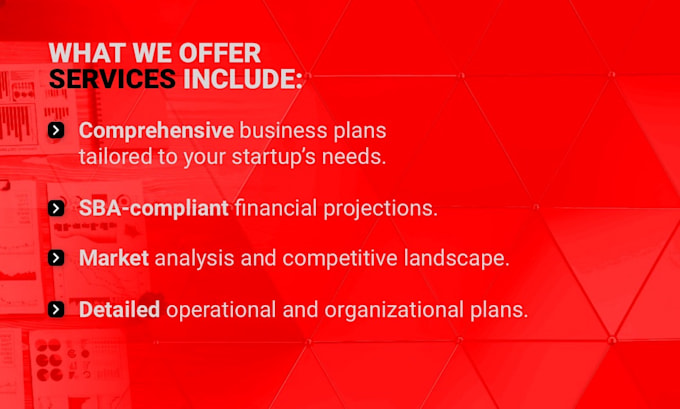 WHAT WE OFFER
SERVICES INCLUDE:

Comprehensive business plans tailored to your startup's needs.

SBA-compliant financial projections.

Market analysis and competitive landscape.

Detailed operational and organizational plans.